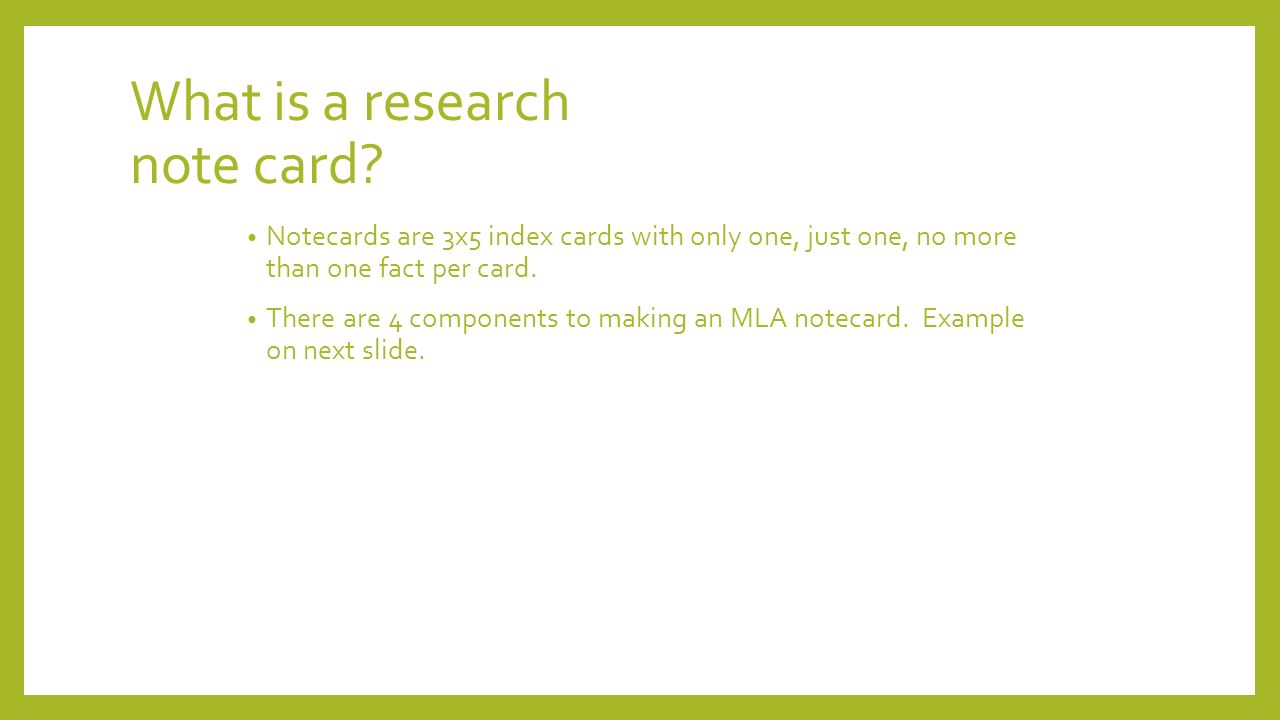 What is a research note card?

• Notecards are 3x5 index cards with only one, just one, no more than one fact per card.

• There are 4 components to making an MLA notecard. Example on next slide.